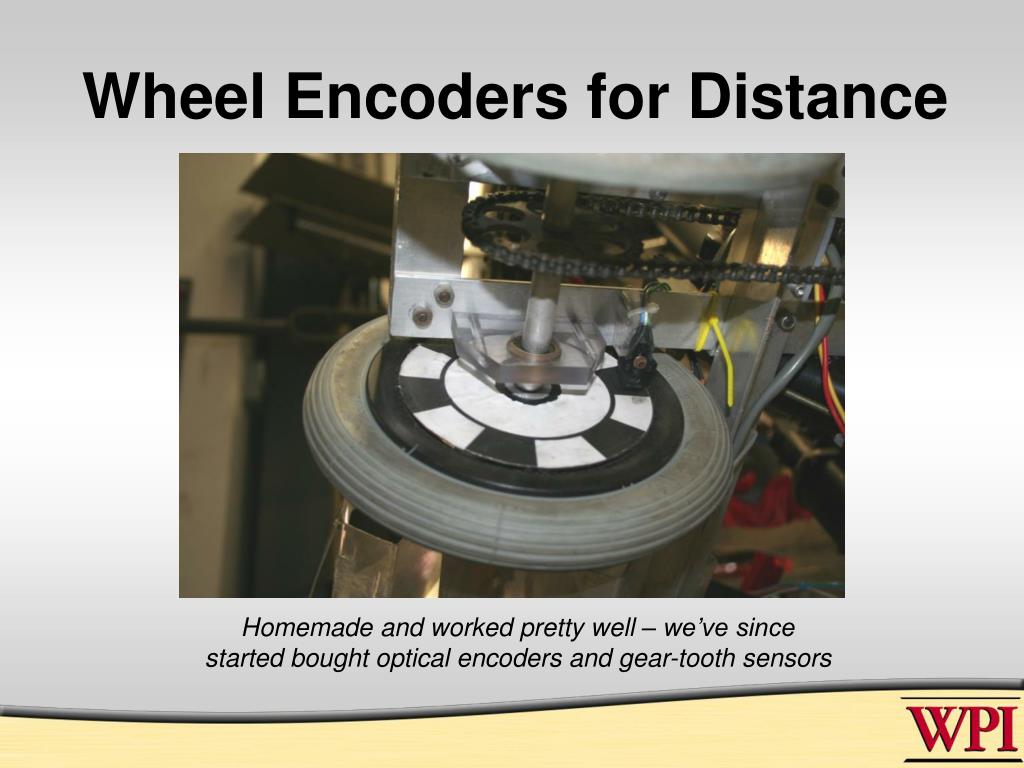 Wheel Encoders for Distance

Homemade and worked pretty well – we've since started bought optical encoders and gear-tooth sensors

WPI